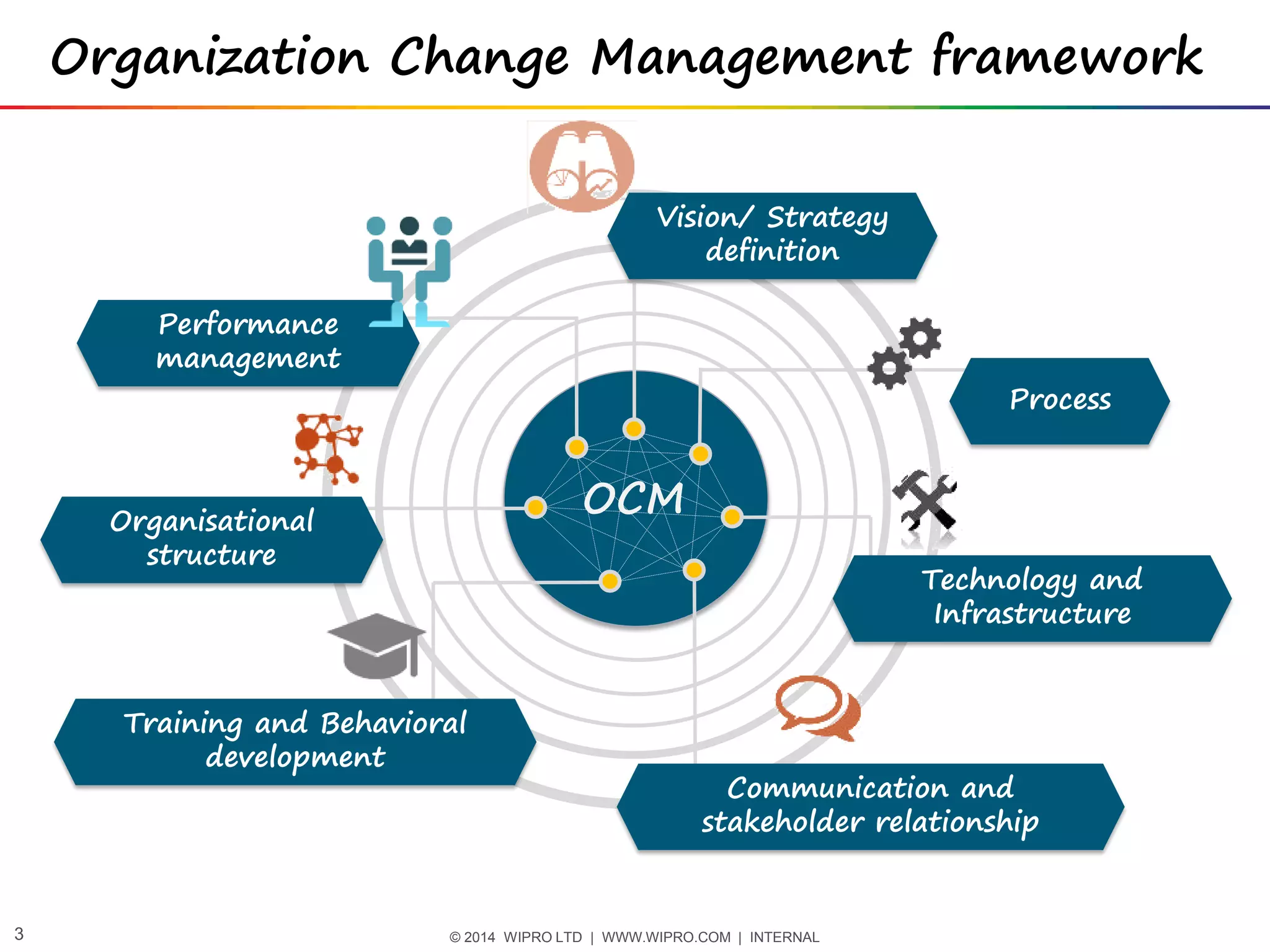 Organization Change Management framework

Vision/ Strategy definition

Performance management

Process

OCM

Organisational structure

Technology and Infrastructure

Training and Behavioral development

Communication and stakeholder relationship

3

© 2014 WIPRO LTD | WWW.WIPRO.COM | INTERNAL